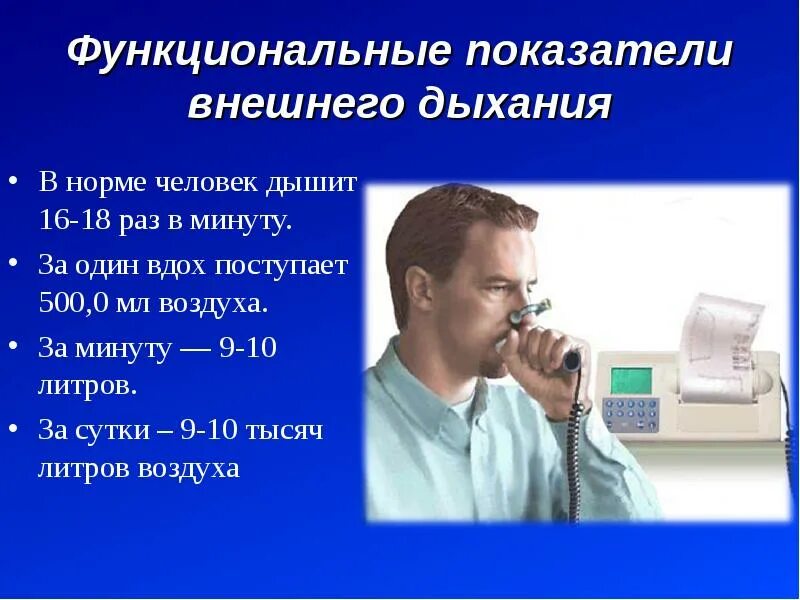 Функциональные показатели внешнего дыхания

• В норме человек дышит 16-18 раз в минуту.
• За один вдох поступает 500,0 мл воздуха.
• За минуту — 9-10 литров.
• За сутки – 9-10 тысяч литров воздуха